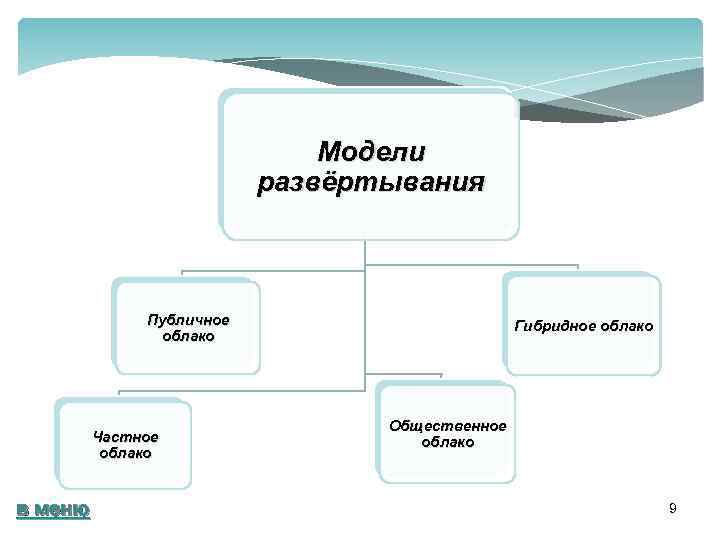 Модели развёртывания

Публичное облако

Гибридное облако

Частное облако

Общественное облако

в меню

9